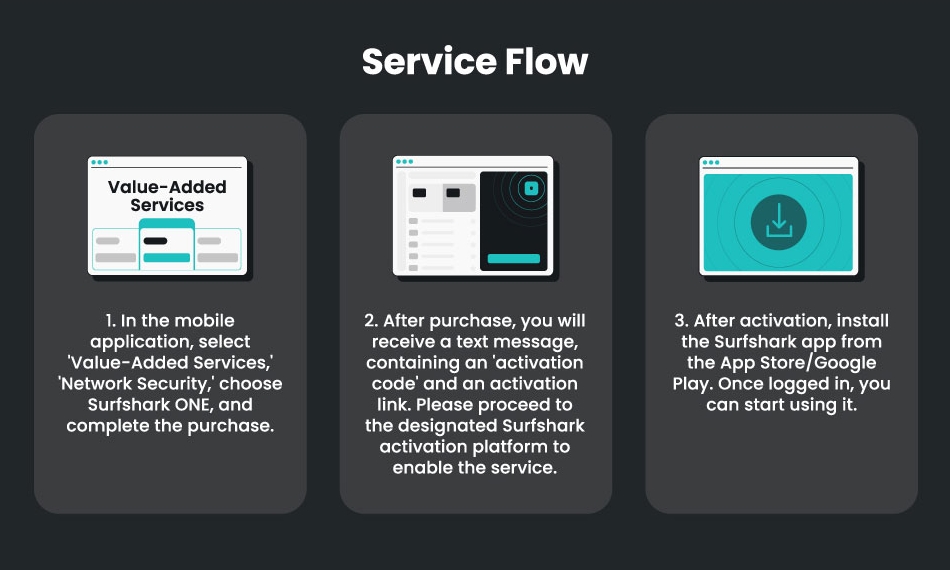 Service Flow

Value-Added Services

1. In the mobile application, select 'Value-Added Services,' 'Network Security,' choose Surfshark ONE, and complete the purchase.

2. After purchase, you will receive a text message, containing an 'activation code' and an activation link. Please proceed to the designated Surfshark activation platform to enable the service.

3. After activation, install the Surfshark app from the App Store/Google Play. Once logged in, you can start using it.